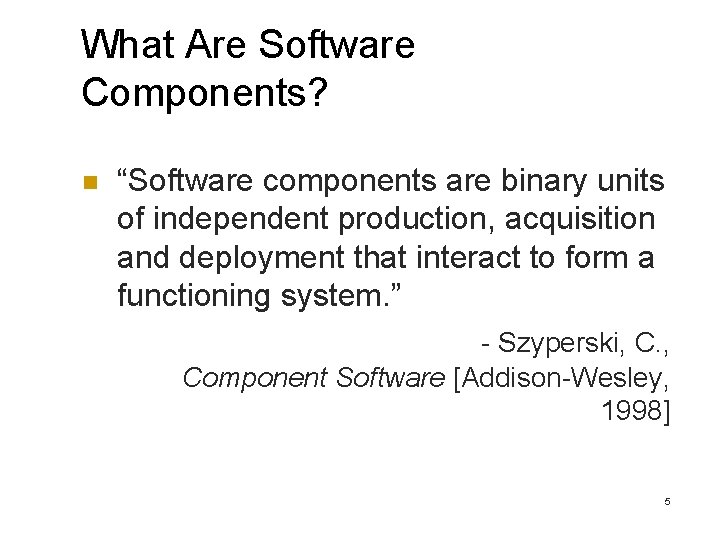 What Are Software Components?

“Software components are binary units of independent production, acquisition and deployment that interact to form a functioning system.”

- Szyperski, C., Component Software [Addison-Wesley, 1998]

5